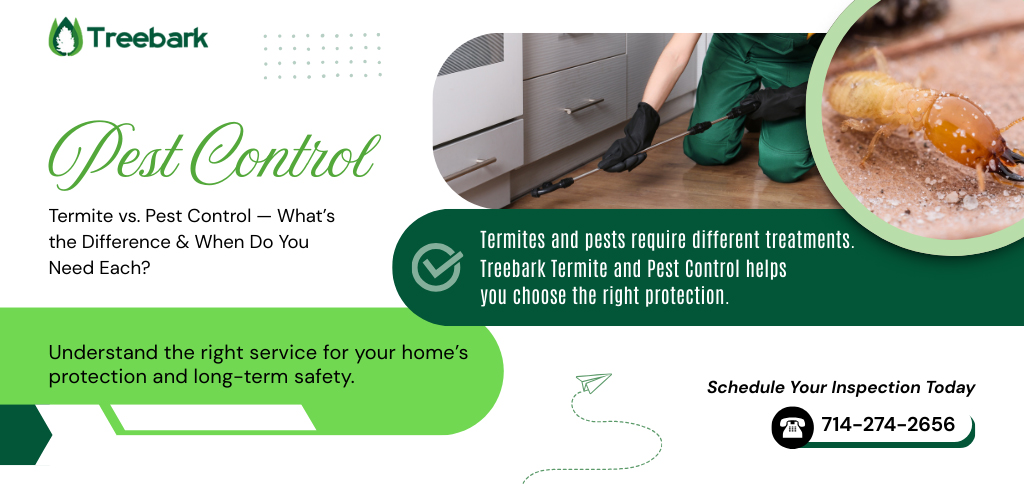 Treebark

Pest Control

Termite vs. Pest Control — What's the Difference & When Do You Need Each?

Termites and pests require different treatments. Treebark Termite and Pest Control helps you choose the right protection.

Understand the right service for your home's protection and long-term safety.

Schedule Your Inspection Today

714-274-2656